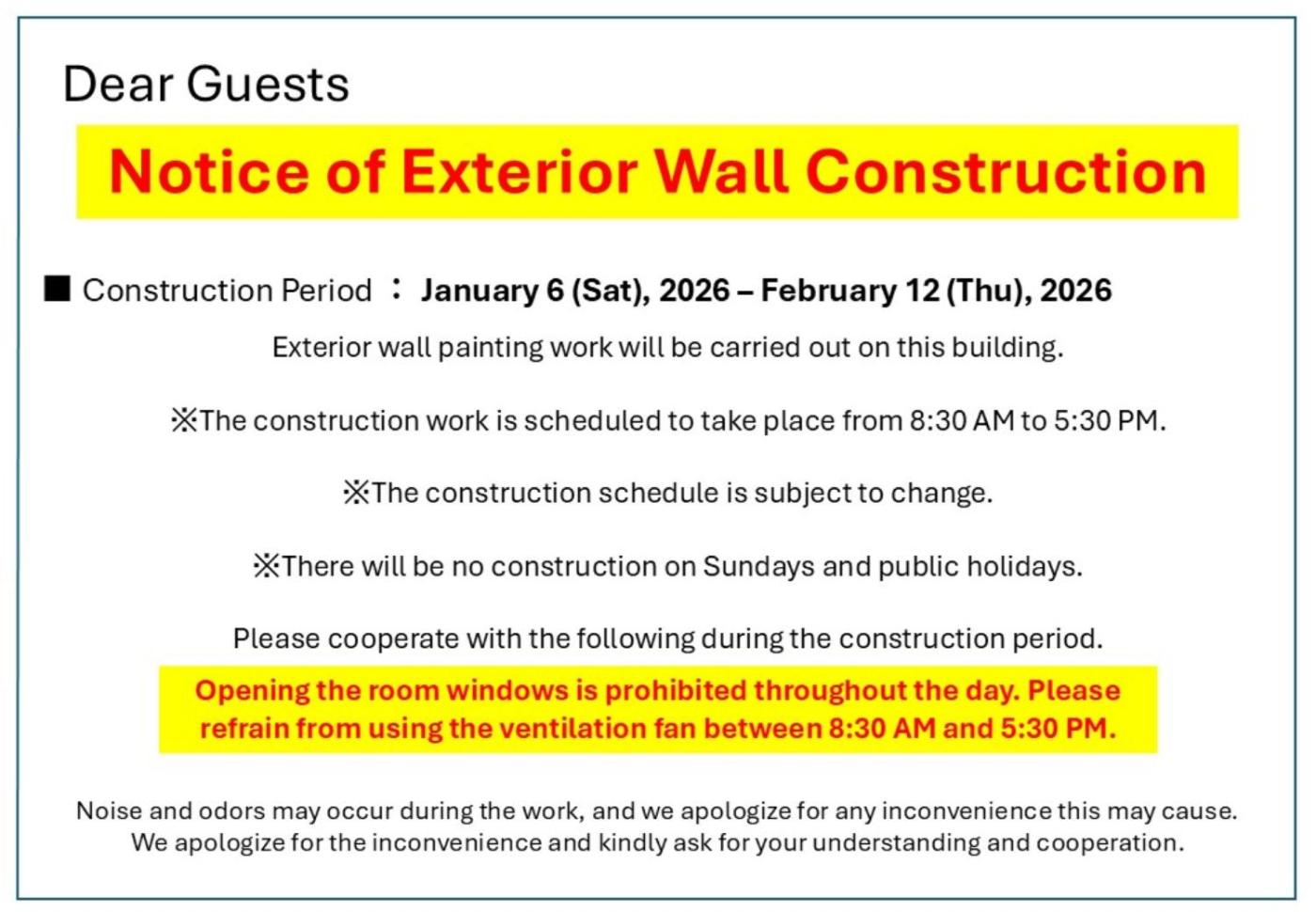 Dear Guests

Notice of Exterior Wall Construction

■ Construction Period ： January 6 (Sat), 2026 – February 12 (Thu), 2026

Exterior wall painting work will be carried out on this building.

※The construction work is scheduled to take place from 8:30 AM to 5:30 PM.

※The construction schedule is subject to change.

※There will be no construction on Sundays and public holidays.

Please cooperate with the following during the construction period.

Opening the room windows is prohibited throughout the day. Please refrain from using the ventilation fan between 8:30 AM and 5:30 PM.

Noise and odors may occur during the work, and we apologize for any inconvenience this may cause. We apologize for the inconvenience and kindly ask for your understanding and cooperation.